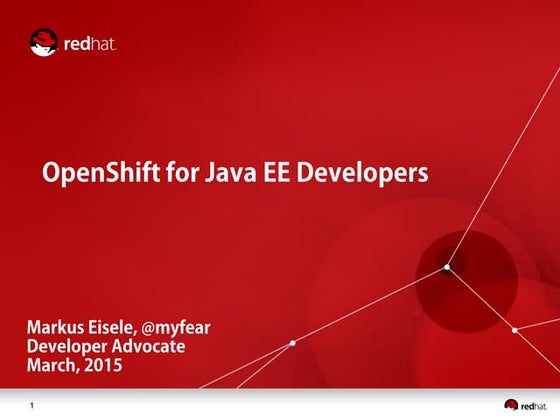 redhat.

OpenShift for Java EE Developers

Markus Eisele, @myfear
Developer Advocate
March, 2015

1

redhat.